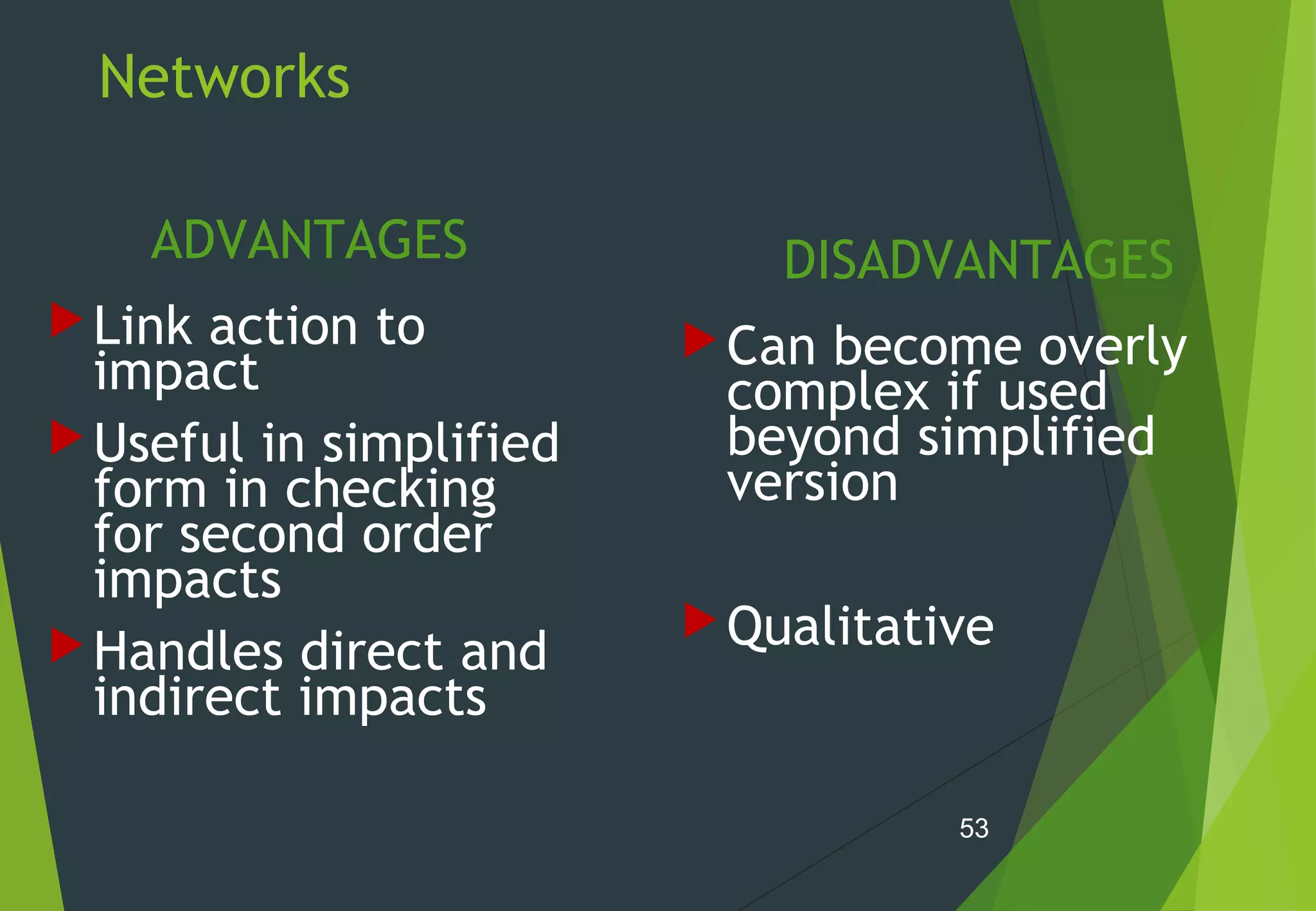 Networks

ADVANTAGES

Link action to impact

Useful in simplified form in checking for second order impacts

Handles direct and indirect impacts

DISADVANTAGES

Can become overly complex if used beyond simplified version

Qualitative

53